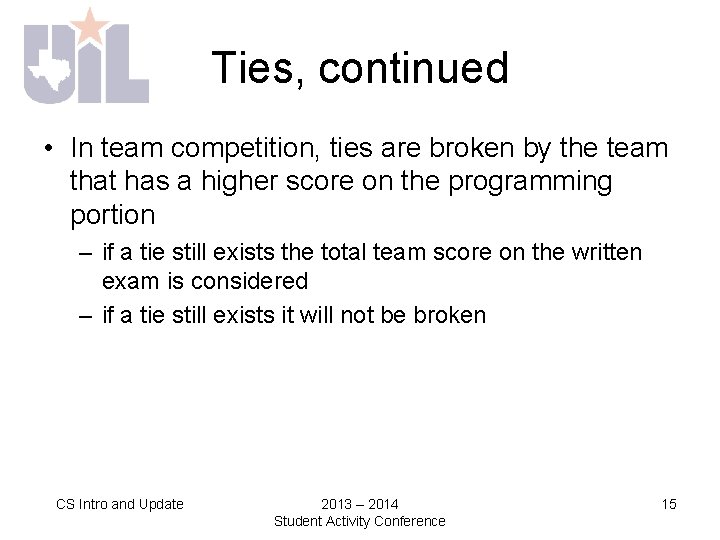 UIL

Ties, continued

• In team competition, ties are broken by the team that has a higher score on the programming portion
– if a tie still exists the total team score on the written exam is considered
– if a tie still exists it will not be broken

CS Intro and Update

2013 – 2014
Student Activity Conference

15